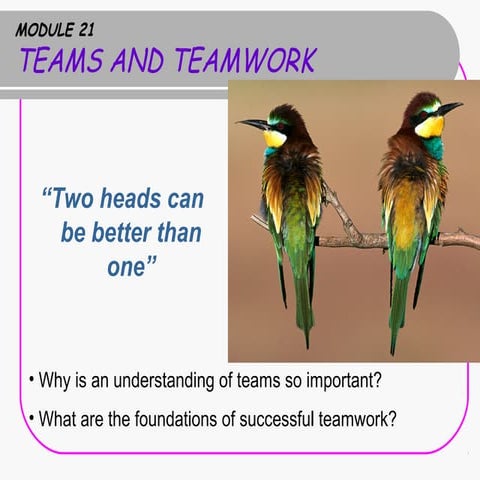 MODULE 21
TEAMS AND TEAMWORK

“Two heads can be better than one”

• Why is an understanding of teams so important?

• What are the foundations of successful teamwork?